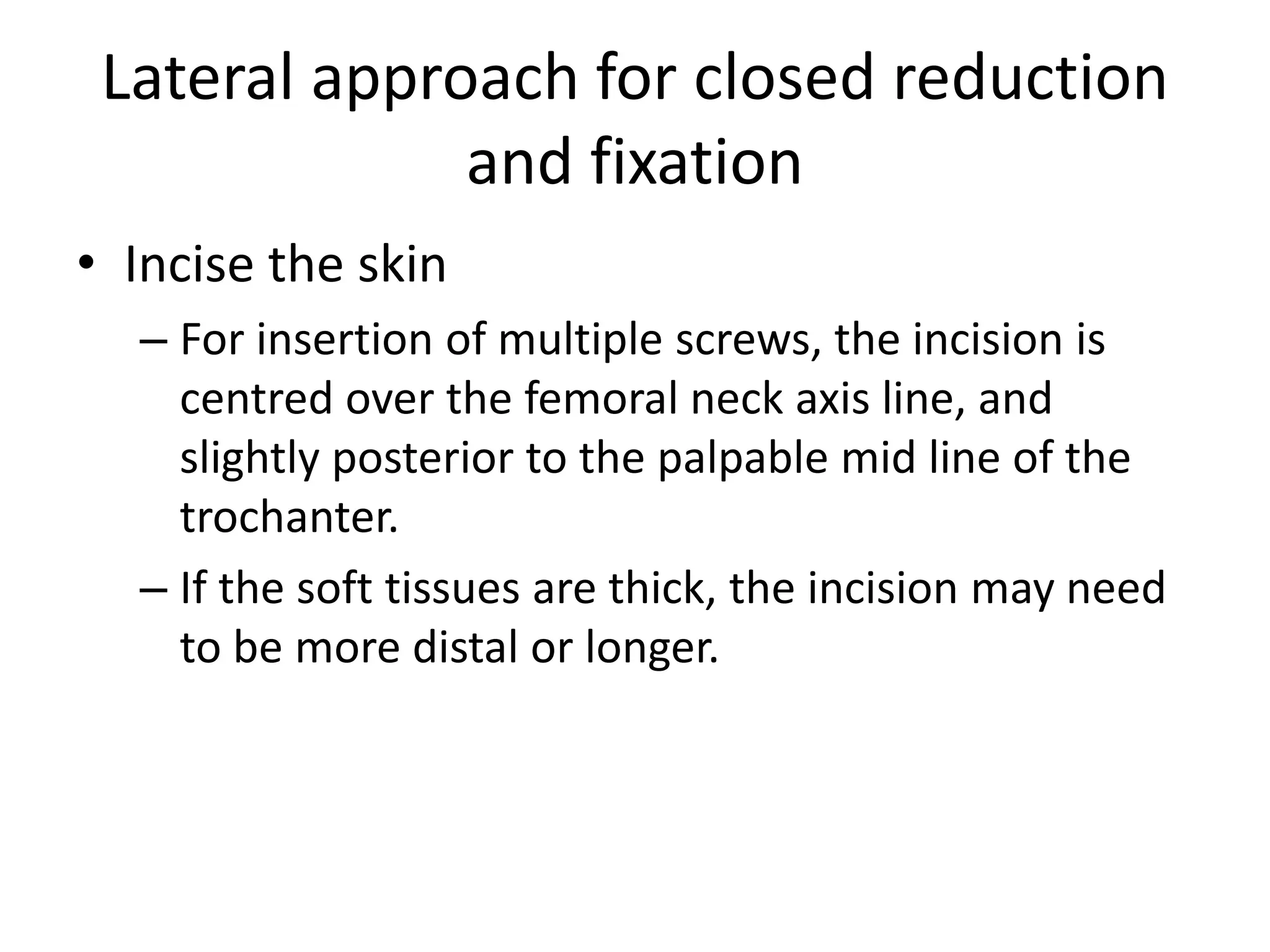 Lateral approach for closed reduction and fixation

• Incise the skin

– For insertion of multiple screws, the incision is centred over the femoral neck axis line, and slightly posterior to the palpable mid line of the trochanter.

– If the soft tissues are thick, the incision may need to be more distal or longer.